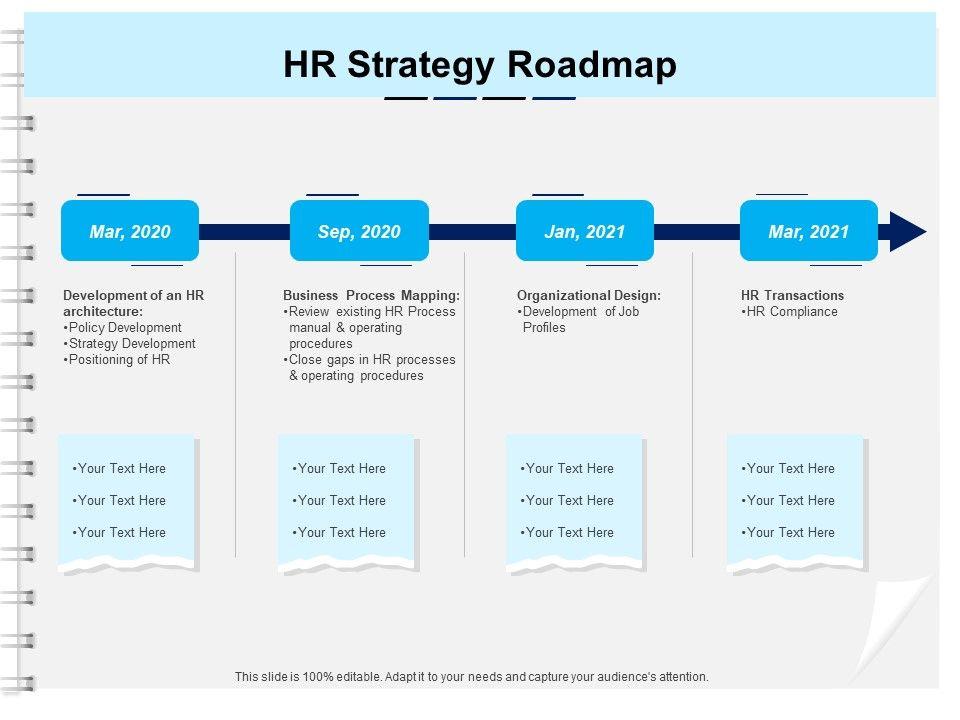 HR Strategy Roadmap

Mar, 2020

Sep, 2020

Jan, 2021

Mar, 2021

Development of an HR architecture:
•Policy Development
•Strategy Development
•Positioning of HR

Business Process Mapping:
•Review existing HR Process manual & operating procedures
•Close gaps in HR processes & operating procedures

Organizational Design:
•Development of Job Profiles

HR Transactions
•HR Compliance

•Your Text Here
•Your Text Here
•Your Text Here

•Your Text Here
•Your Text Here
•Your Text Here

•Your Text Here
•Your Text Here
•Your Text Here

•Your Text Here
•Your Text Here
•Your Text Here

This slide is 100% editable. Adapt it to your needs and capture your audience's attention.